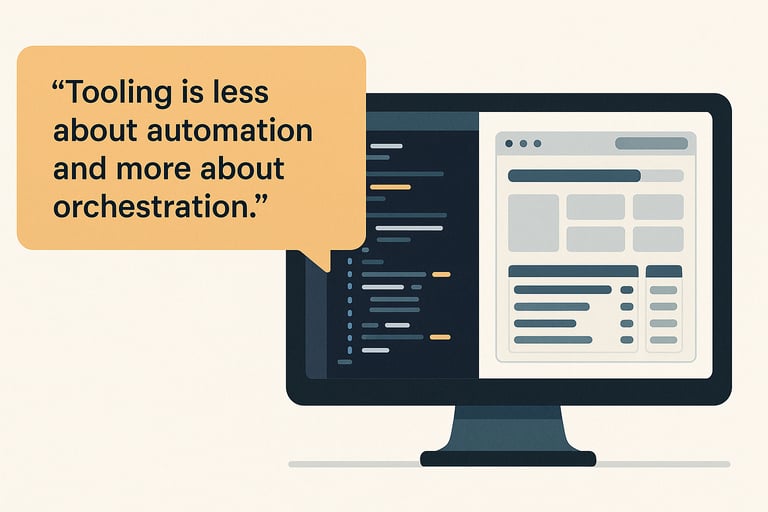 “Tooling is less about automation and more about orchestration.”